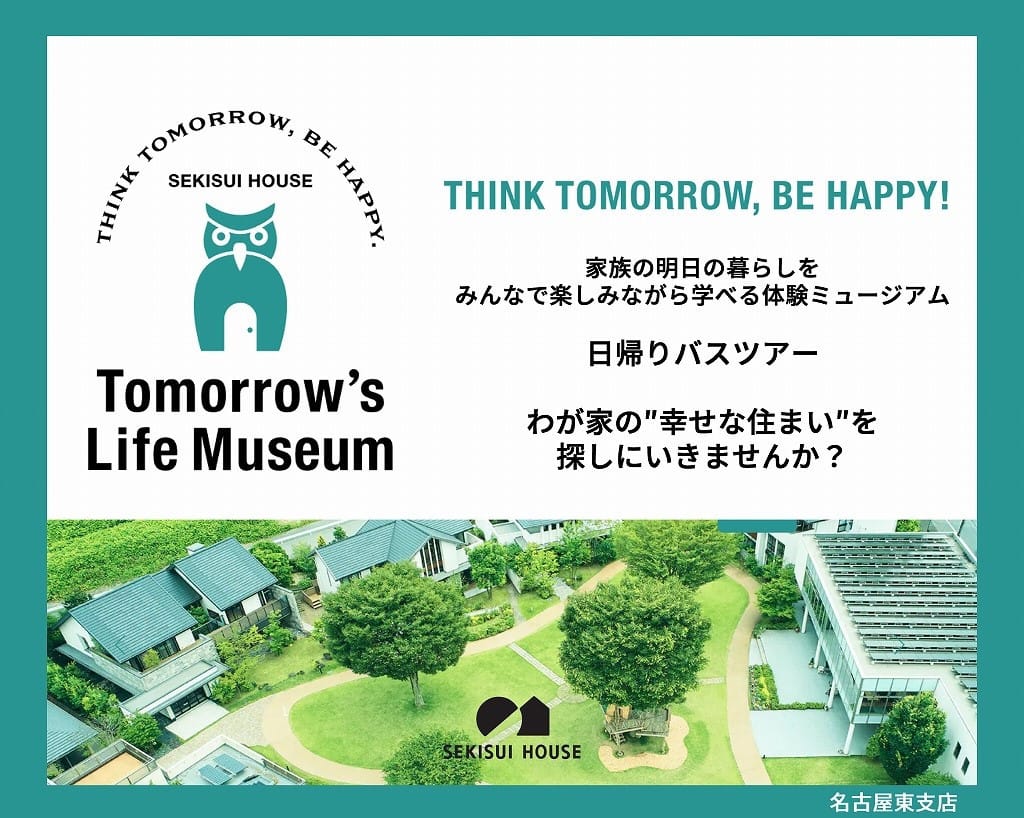 THINK TOMORROW, BE HAPPY.

SEKISUI HOUSE

Tomorrow's Life Museum

THINK TOMORROW, BE HAPPY!

家族の明日の暮らしを
みんなで楽しみながら学べる体験ミュージアム

日帰りバスツアー

わが家の"幸せな住まい"を
探しにいきませんか？

SEKISUI HOUSE

名古屋東支店